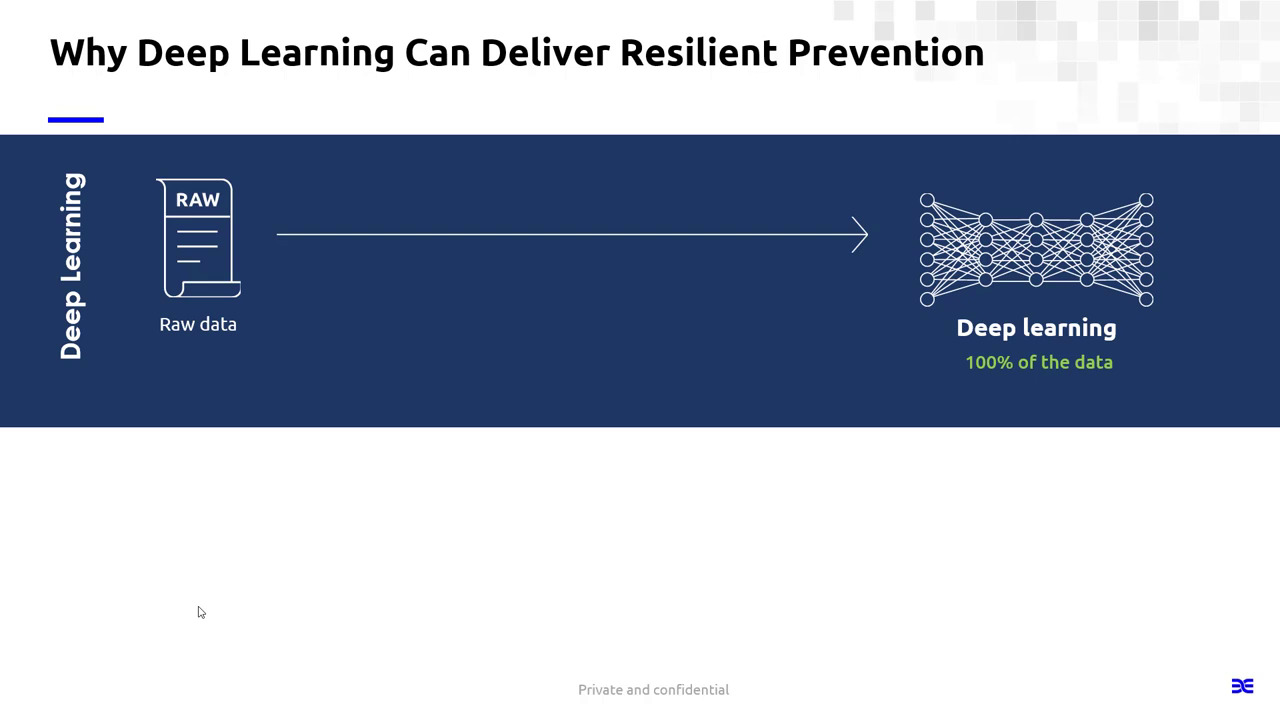 Why Deep Learning Can Deliver Resilient Prevention

Deep Learning

RAW

Raw data

Deep learning

100% of the data

Private and confidential